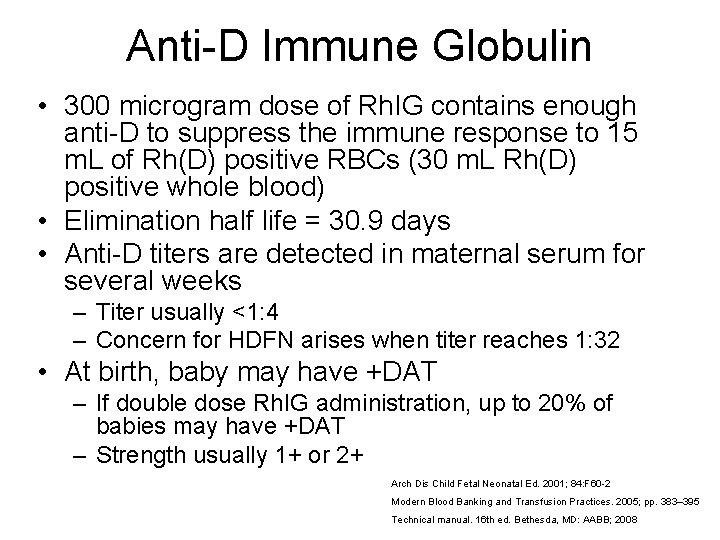 Anti-D Immune Globulin

• 300 microgram dose of RhIG contains enough anti-D to suppress the immune response to 15 mL of Rh(D) positive RBCs (30 mL Rh(D) positive whole blood)
• Elimination half life = 30.9 days
• Anti-D titers are detected in maternal serum for several weeks
– Titer usually <1:4
– Concern for HDFN arises when titer reaches 1:32
• At birth, baby may have +DAT
– If double dose RhIG administration, up to 20% of babies may have +DAT
– Strength usually 1+ or 2+

Arch Dis Child Fetal Neonatal Ed. 2001; 84:F60-2
Modern Blood Banking and Transfusion Practices. 2005; pp. 383–395
Technical manual. 16th ed. Bethesda, MD: AABB; 2008